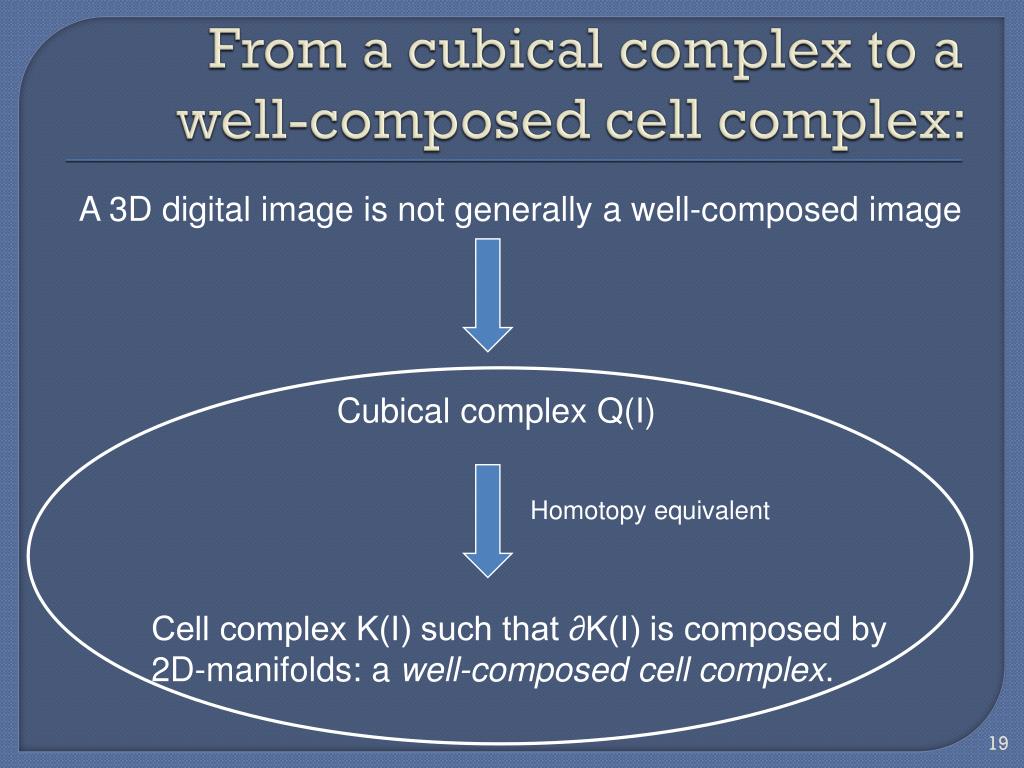 From a cubical complex to a well-composed cell complex:

A 3D digital image is not generally a well-composed image

Cubical complex Q(I)

Homotopy equivalent

Cell complex K(I) such that $\partial$K(I) is composed by 2D-manifolds: a well-composed cell complex.

19